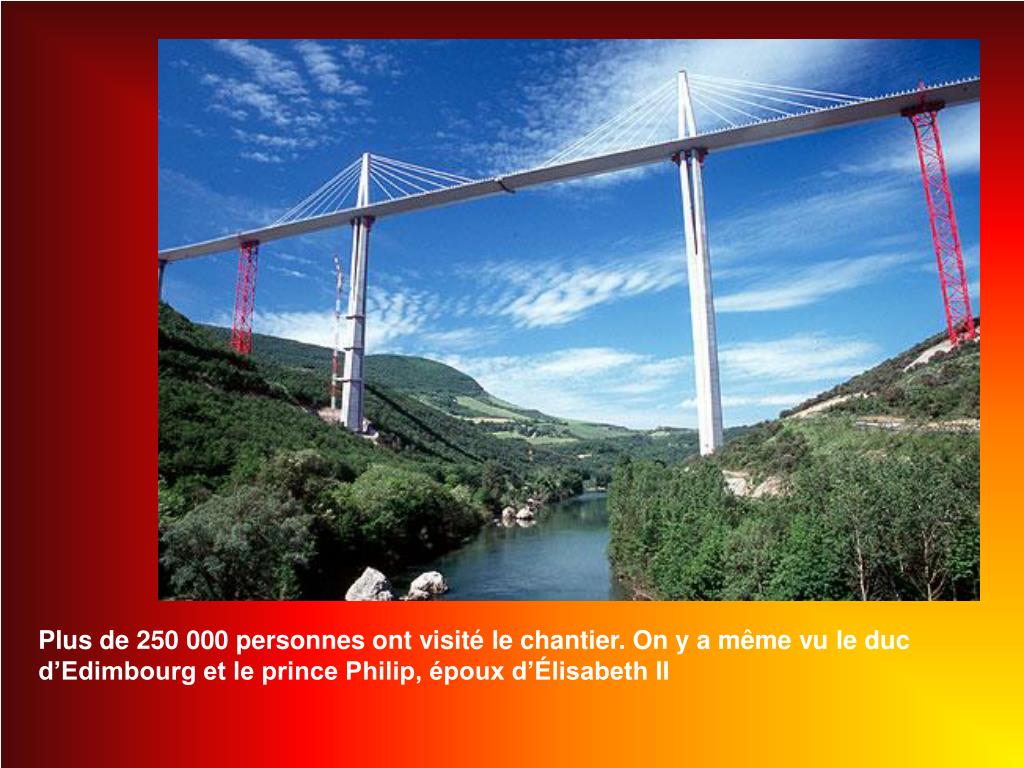 Plus de 250 000 personnes ont visité le chantier. On y a même vu le duc d’Edimbourg et le prince Philip, époux d’Élisabeth II